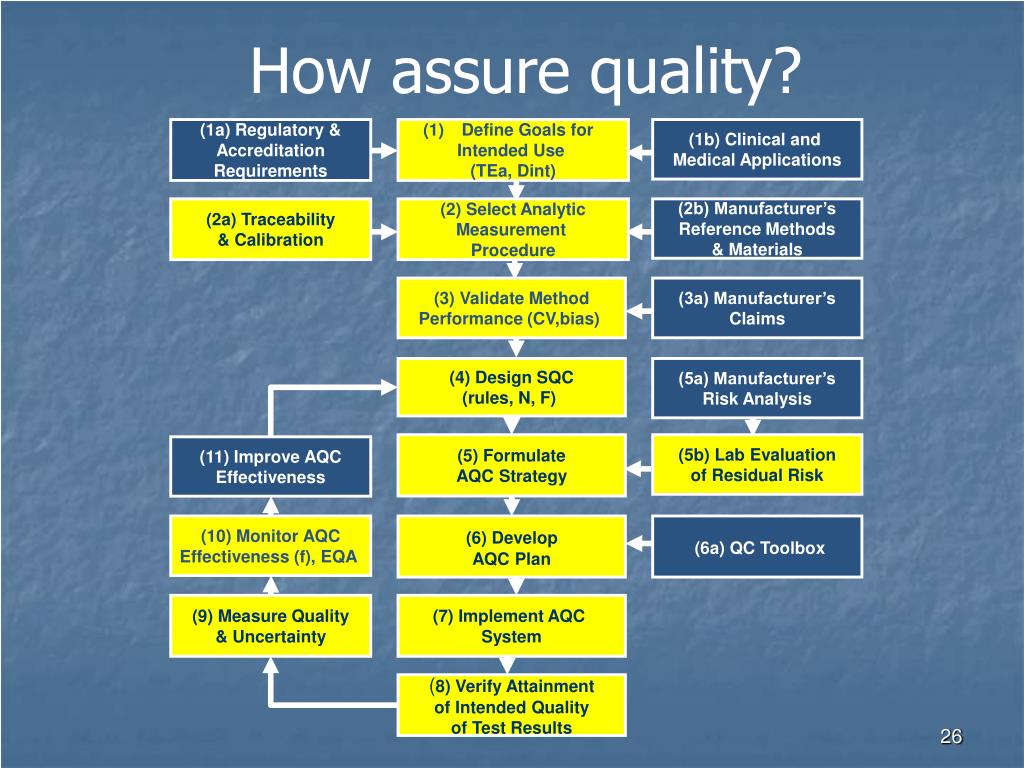 How assure quality?

(1a) Regulatory & Accreditation Requirements

(1) Define Goals for Intended Use (TEa, Dint)

(1b) Clinical and Medical Applications

(2a) Traceability & Calibration

(2) Select Analytic Measurement Procedure

(2b) Manufacturer's Reference Methods & Materials

(3) Validate Method Performance (CV,bias)

(3a) Manufacturer's Claims

(4) Design SQC (rules, N, F)

(5a) Manufacturer's Risk Analysis

(11) Improve AQC Effectiveness

(5) Formulate AQC Strategy

(5b) Lab Evaluation of Residual Risk

(10) Monitor AQC Effectiveness (f), EQA

(6) Develop AQC Plan

(6a) QC Toolbox

(9) Measure Quality & Uncertainty

(7) Implement AQC System

(8) Verify Attainment of Intended Quality of Test Results

26